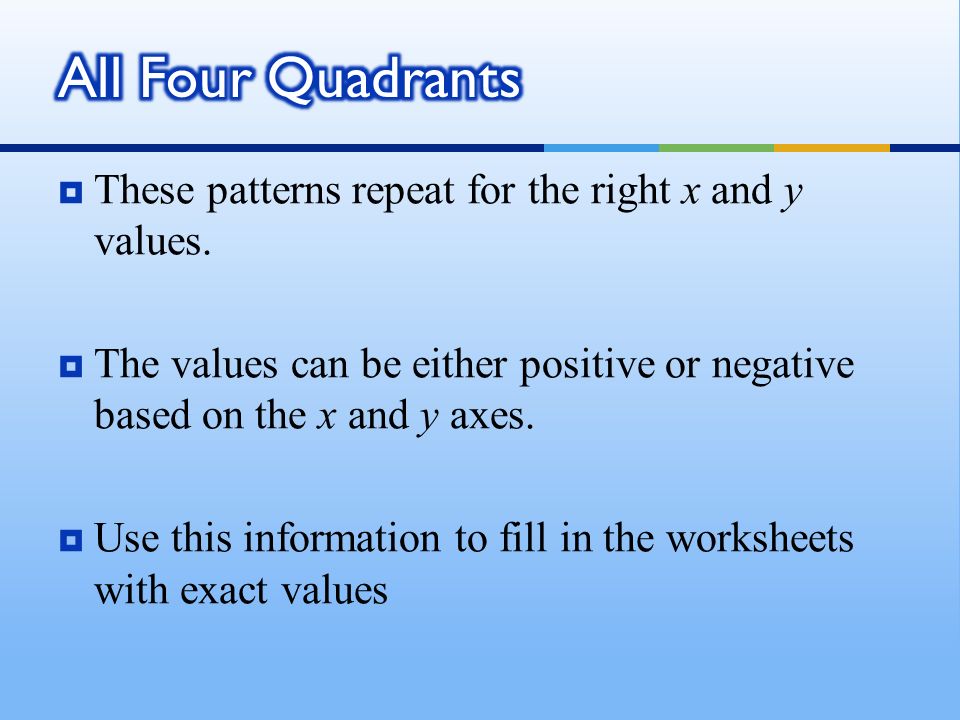 All Four Quadrants

These patterns repeat for the right $x$ and $y$ values.

The values can be either positive or negative based on the $x$ and $y$ axes.

Use this information to fill in the worksheets with exact values